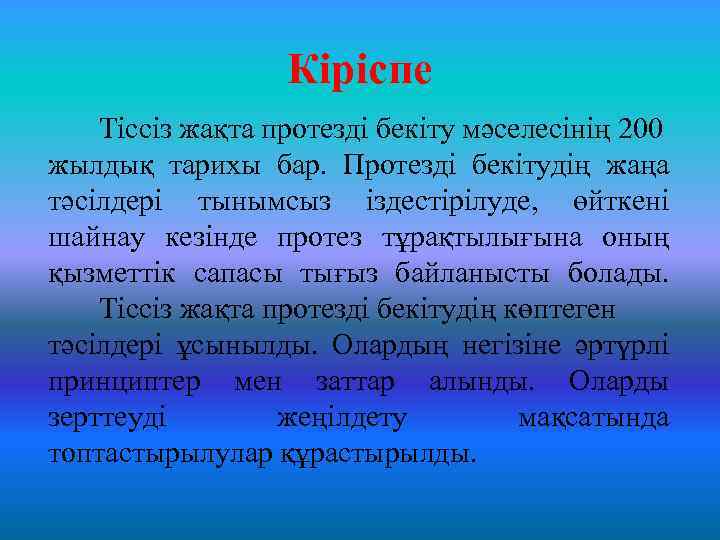 Кіріспе

Тіссіз жақта протезді бекіту мәселесінің 200 жылдық тарихы бар. Протезді бекітудің жаңа тәсілдері тынымсыз іздестірілуде, өйткені шайнау кезінде протез тұрақтылығына оның қызметтік сапасы тығыз байланысты болады.

Тіссіз жақта протезді бекітудің көптеген тәсілдері ұсынылды. Олардың негізіне әртүрлі принциптер мен заттар алынды. Оларды зерттеуді жеңілдету мақсатында топтастырылулар құрастырылды.